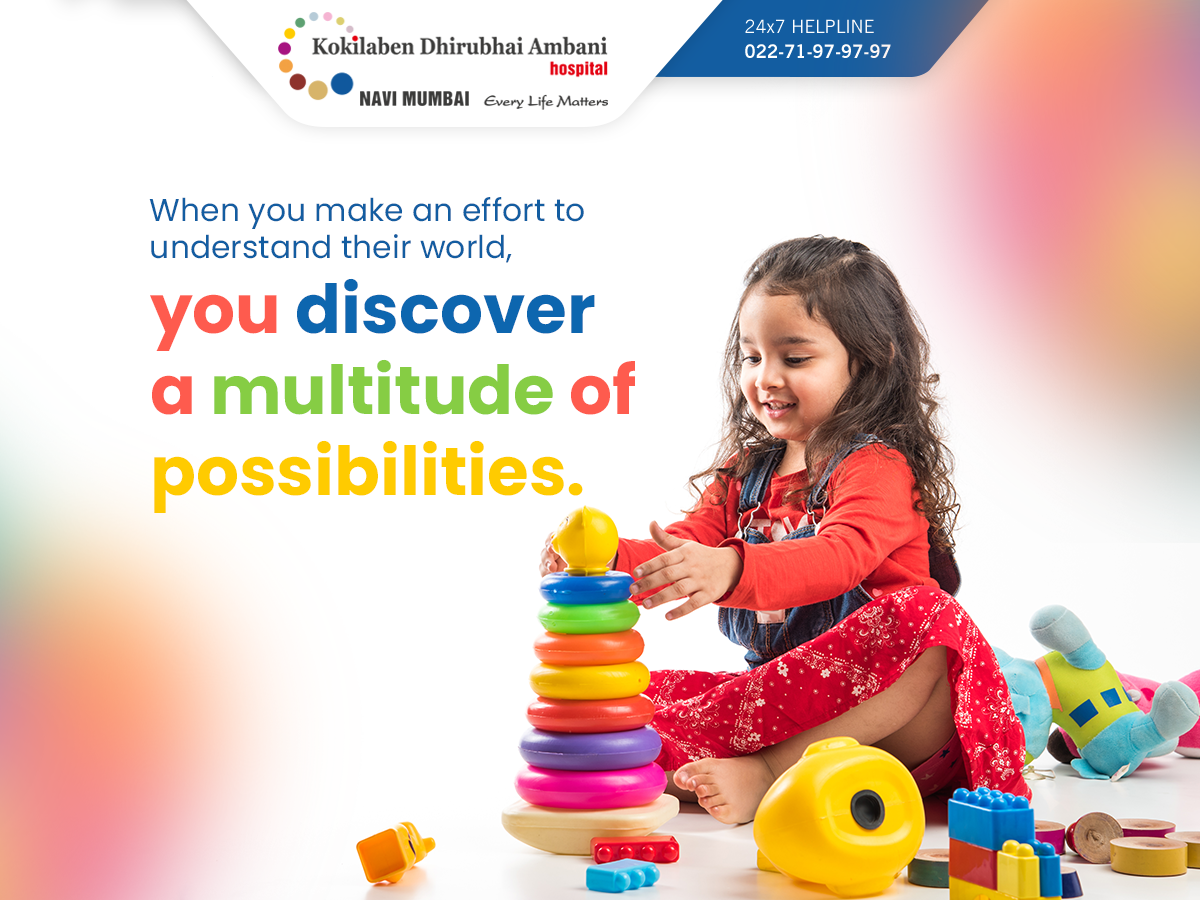 Kokilaben Dhirubhai Ambani
hospital
NAVI MUMBAI Every Life Matters

24x7 HELPLINE
022-71-97-97-97

When you make an effort to understand their world,
you discover a multitude of possibilities.